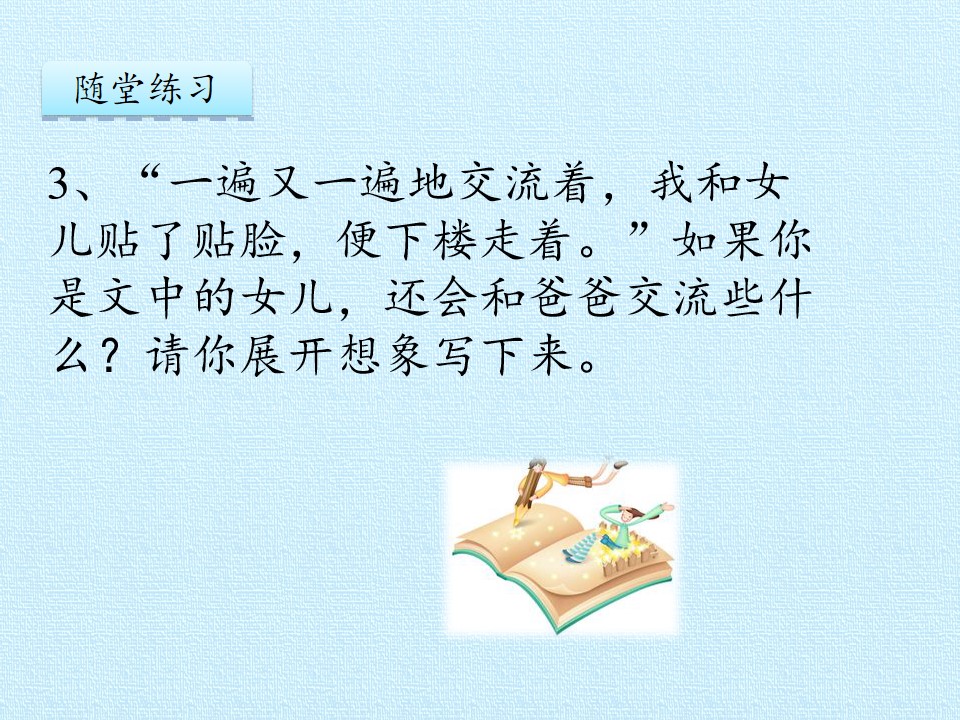 随堂练习

3、“一遍又一遍地交流着，我和女儿贴了贴脸，便下楼走着。”如果你是文中的女儿，还会和爸爸交流些什么？请你展开想象写下来。